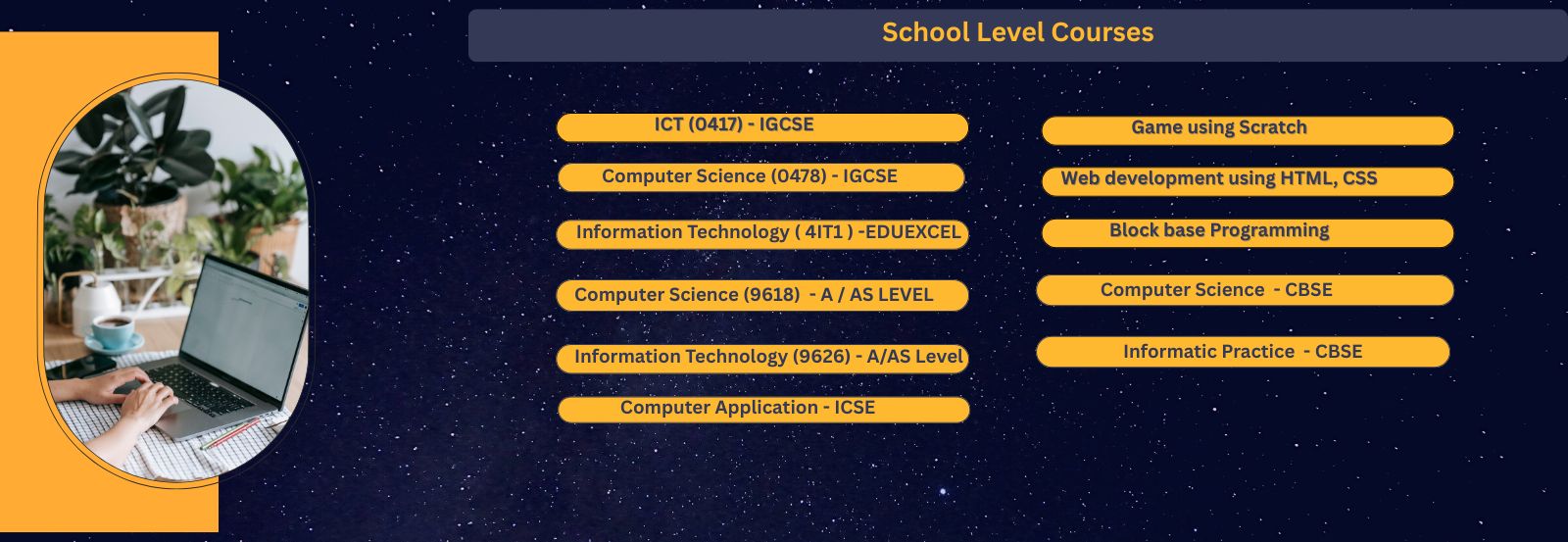 School Level Courses

ICT (0417) - IGCSE

Computer Science (0478) - IGCSE

Information Technology ( 4IT1 ) -EDUEXCEL

Computer Science (9618) - A / AS LEVEL

Information Technology (9626) - A/AS Level

Computer Application - ICSE

Game using Scratch

Web development using HTML, CSS

Block base Programming

Computer Science - CBSE

Informatic Practice - CBSE